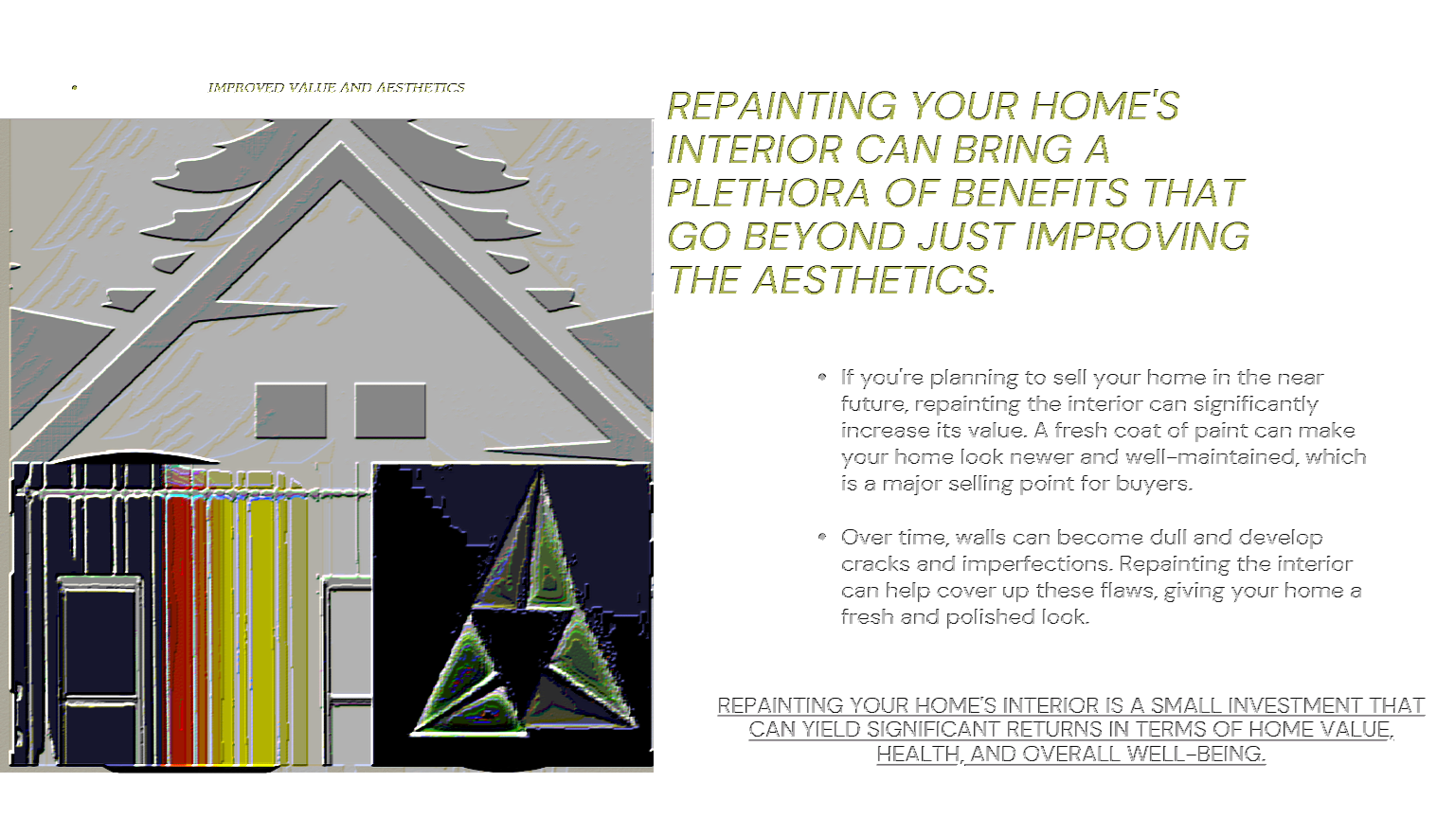 • IMPROVED VALUE AND AESTHETICS

REPAINTING YOUR HOME'S INTERIOR CAN BRING A PLETHORA OF BENEFITS THAT GO BEYOND JUST IMPROVING THE AESTHETICS.

• If you're planning to sell your home in the near future, repainting the interior can significantly increase its value. A fresh coat of paint can make your home look newer and well-maintained, which is a major selling point for buyers.

• Over time, walls can become dull and develop cracks and imperfections. Repainting the interior can help cover up these flaws, giving your home a fresh and polished look.

REPAINTING YOUR HOME'S INTERIOR IS A SMALL INVESTMENT THAT CAN YIELD SIGNIFICANT RETURNS IN TERMS OF HOME VALUE, HEALTH, AND OVERALL WELL-BEING.